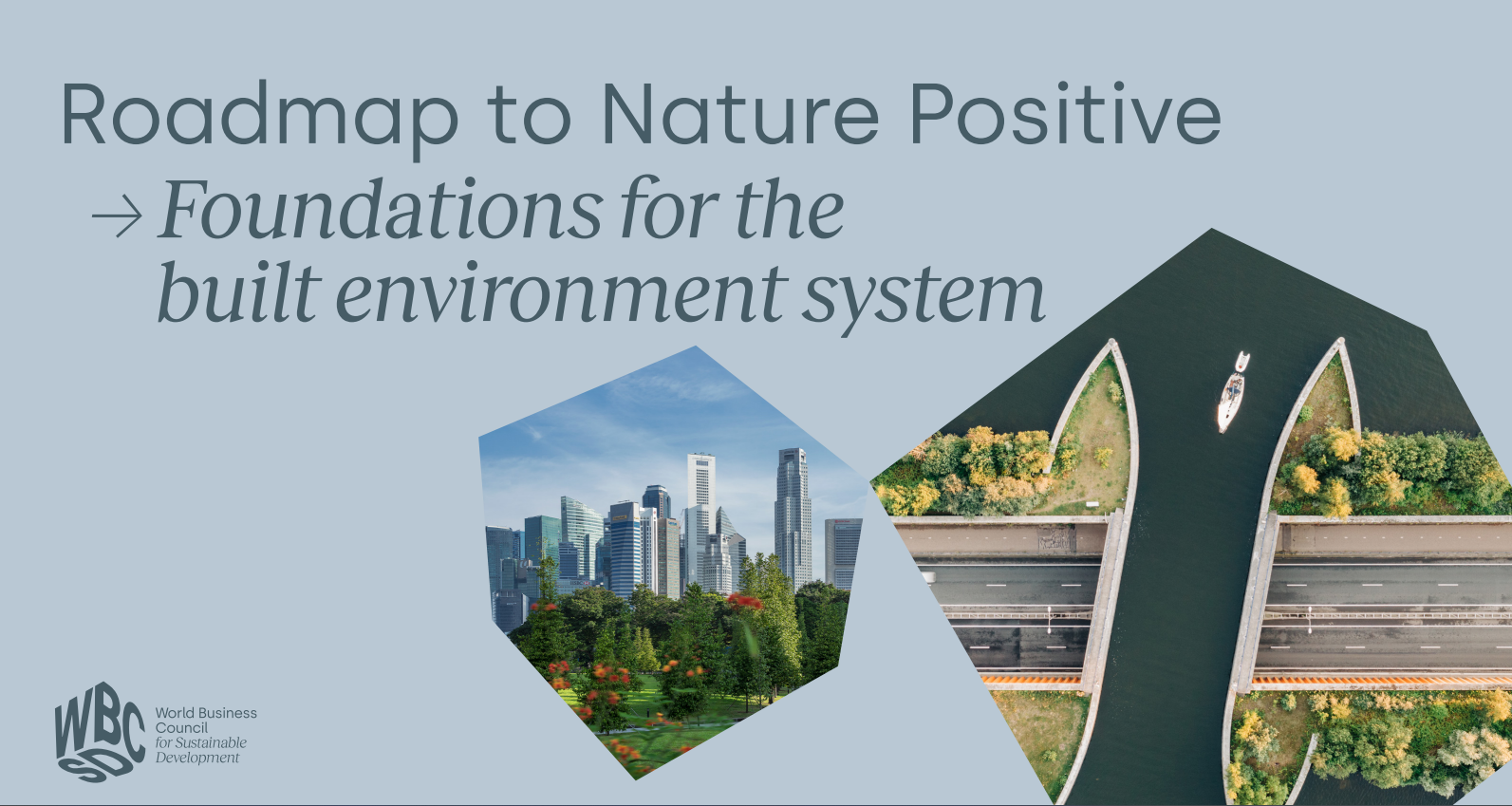 Roadmap to Nature Positive

→ Foundations for the built environment system

WBCSD World Business Council for Sustainable Development